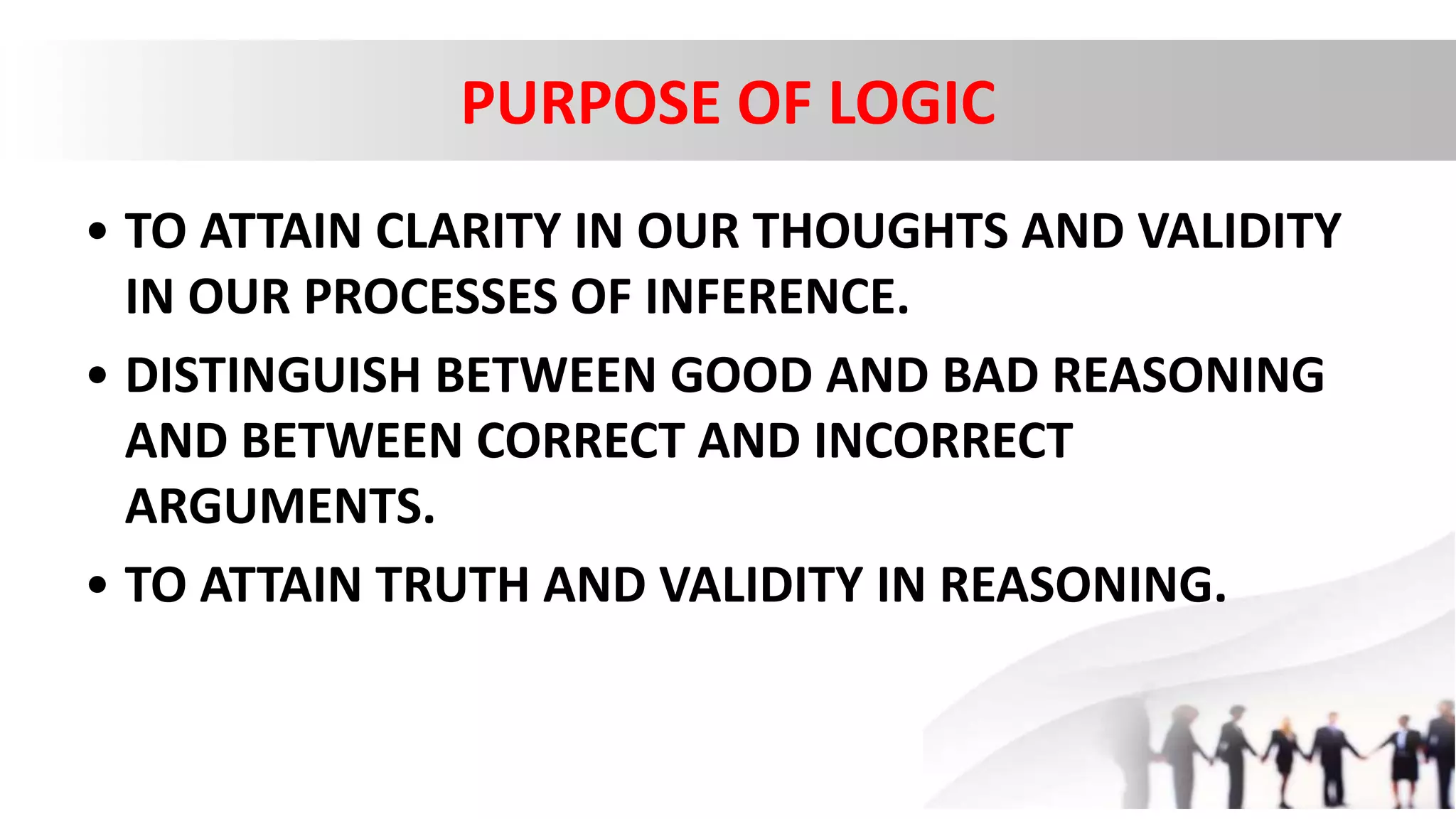 PURPOSE OF LOGIC

• TO ATTAIN CLARITY IN OUR THOUGHTS AND VALIDITY IN OUR PROCESSES OF INFERENCE.

• DISTINGUISH BETWEEN GOOD AND BAD REASONING AND BETWEEN CORRECT AND INCORRECT ARGUMENTS.

• TO ATTAIN TRUTH AND VALIDITY IN REASONING.